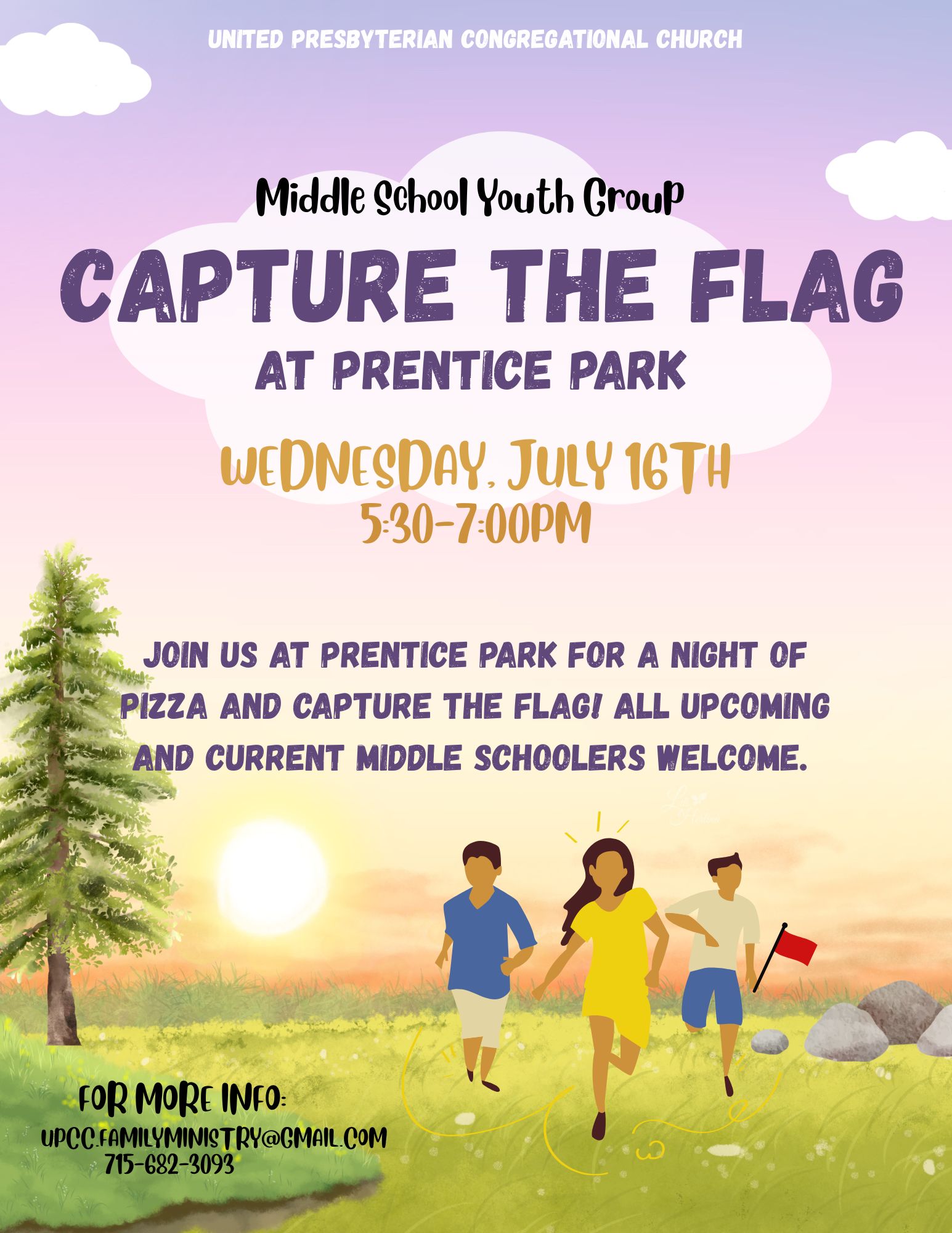 UNITED PRESBYTERIAN CONGREGATIONAL CHURCH

Middle School Youth Group

CAPTURE THE FLAG

AT PRENTICE PARK

WEDNESDAY, JULY 16TH
5:30-7:00PM

JOIN US AT PRENTICE PARK FOR A NIGHT OF PIZZA AND CAPTURE THE FLAG! ALL UPCOMING AND CURRENT MIDDLE SCHOOLERS WELCOME.

FOR MORE INFO:
UPCC.FAMILYMINISTRY@GMAIL.COM
715-682-3093